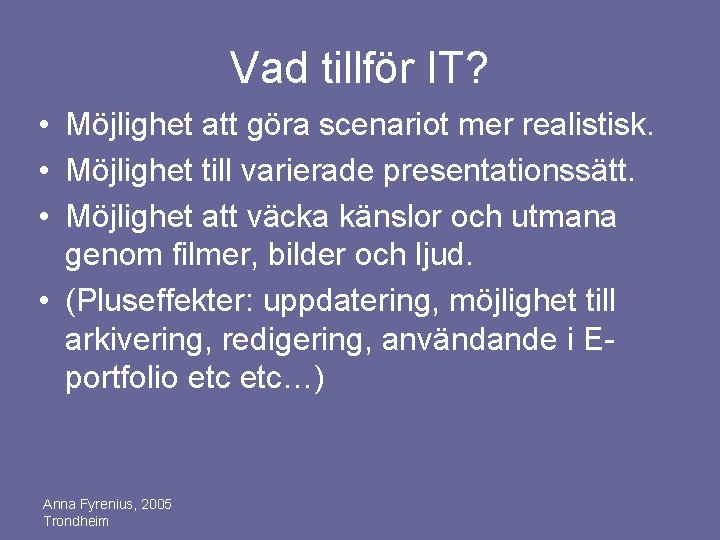 Vad tillför IT?

• Möjlighet att göra scenariot mer realistisk.
• Möjlighet till varierade presentationssätt.
• Möjlighet att väcka känslor och utmana genom filmer, bilder och ljud.
• (Pluseffekter: uppdatering, möjlighet till arkivering, redigering, användande i E-portfolio etc etc…)

Anna Fyrenius, 2005
Trondheim